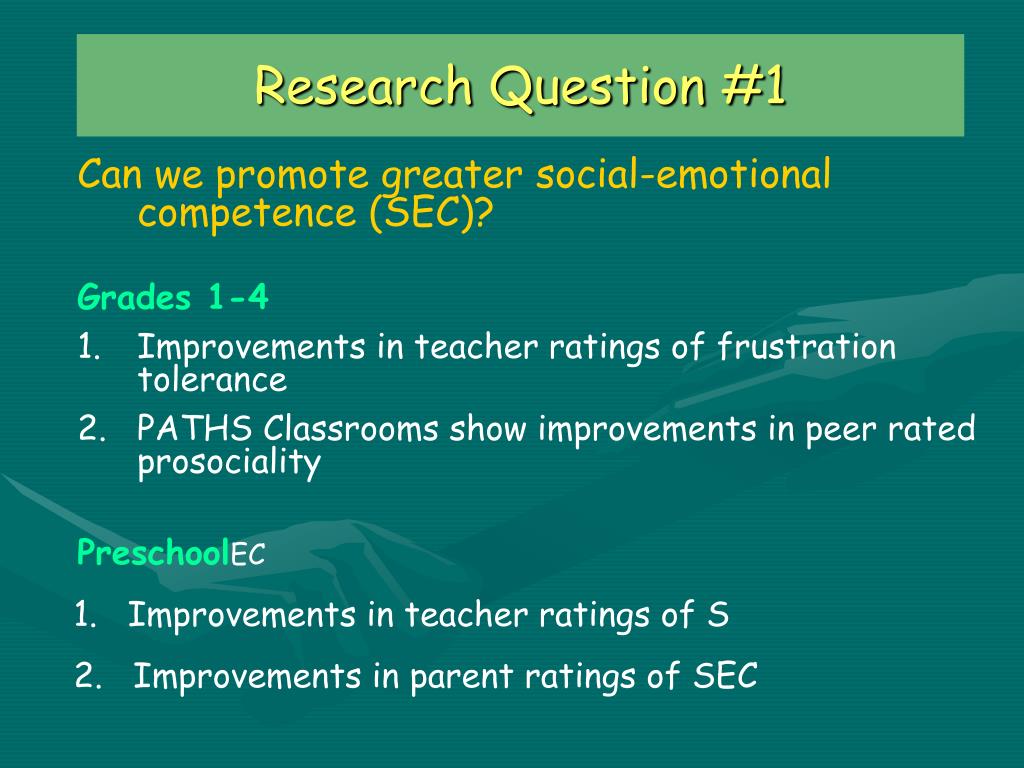 Research Question #1

Can we promote greater social-emotional competence (SEC)?

Grades 1-4

1. Improvements in teacher ratings of frustration tolerance
2. PATHS Classrooms show improvements in peer rated prosociality

PreschoolEC

1. Improvements in teacher ratings of S
2. Improvements in parent ratings of SEC